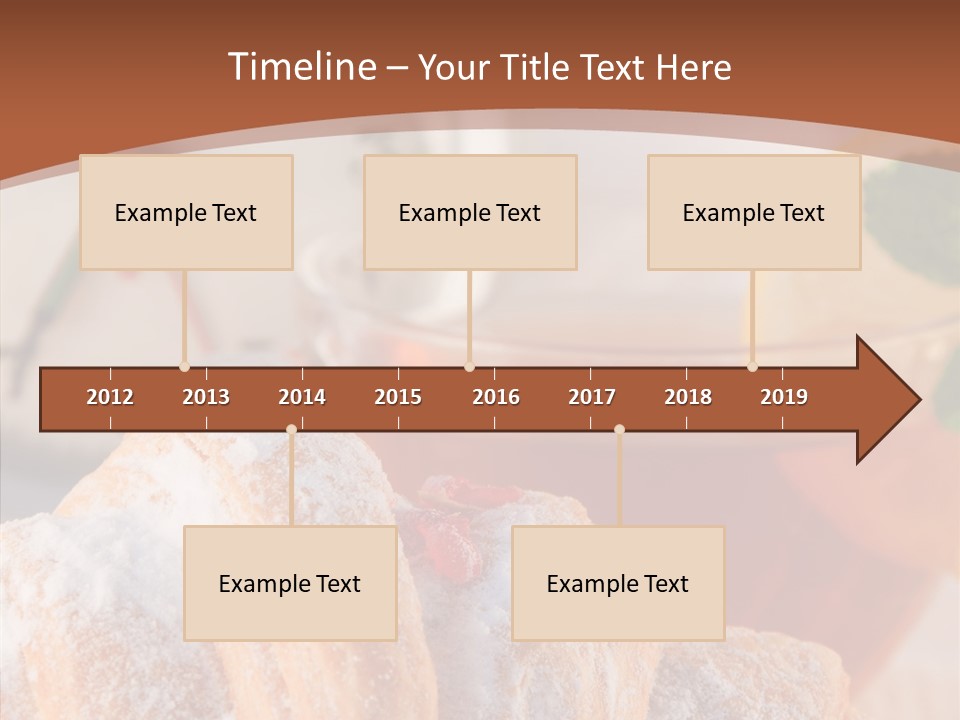 Timeline – Your Title Text Here

Example Text

Example Text

Example Text

2012 2013 2014 2015 2016 2017 2018 2019

Example Text

Example Text